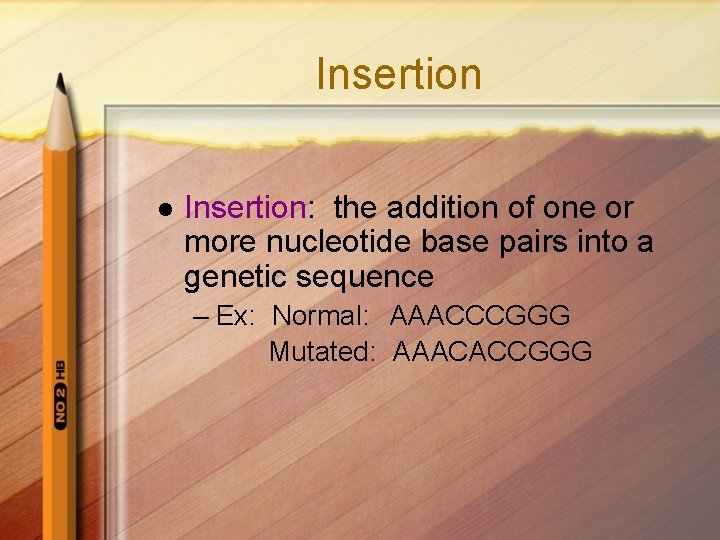 Insertion

• Insertion: the addition of one or more nucleotide base pairs into a genetic sequence

– Ex: Normal: AAACCCGGG
Mutated: AAACACCGGG

NO 2 HB